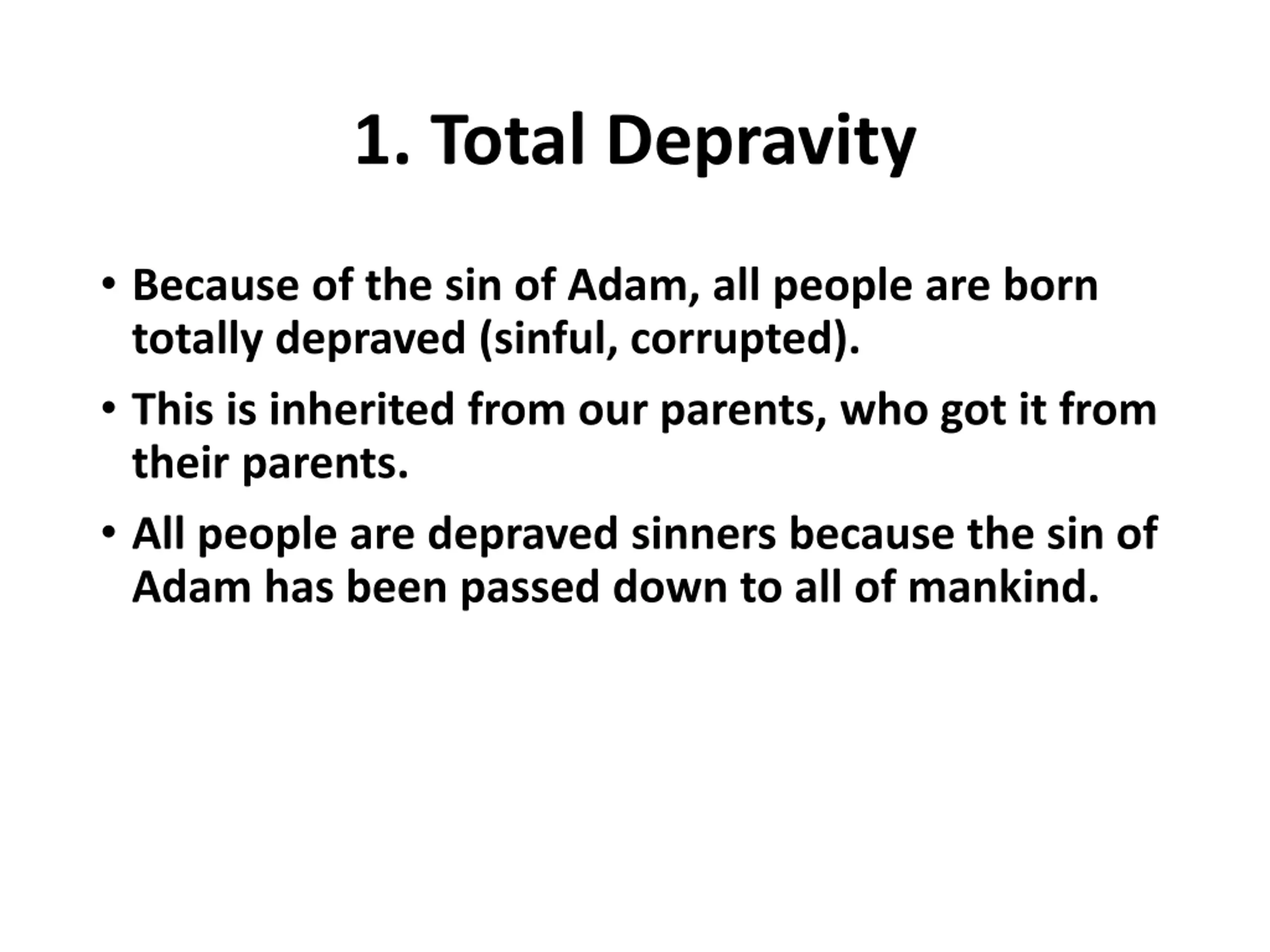 1. Total Depravity

• Because of the sin of Adam, all people are born totally depraved (sinful, corrupted).

• This is inherited from our parents, who got it from their parents.

• All people are depraved sinners because the sin of Adam has been passed down to all of mankind.